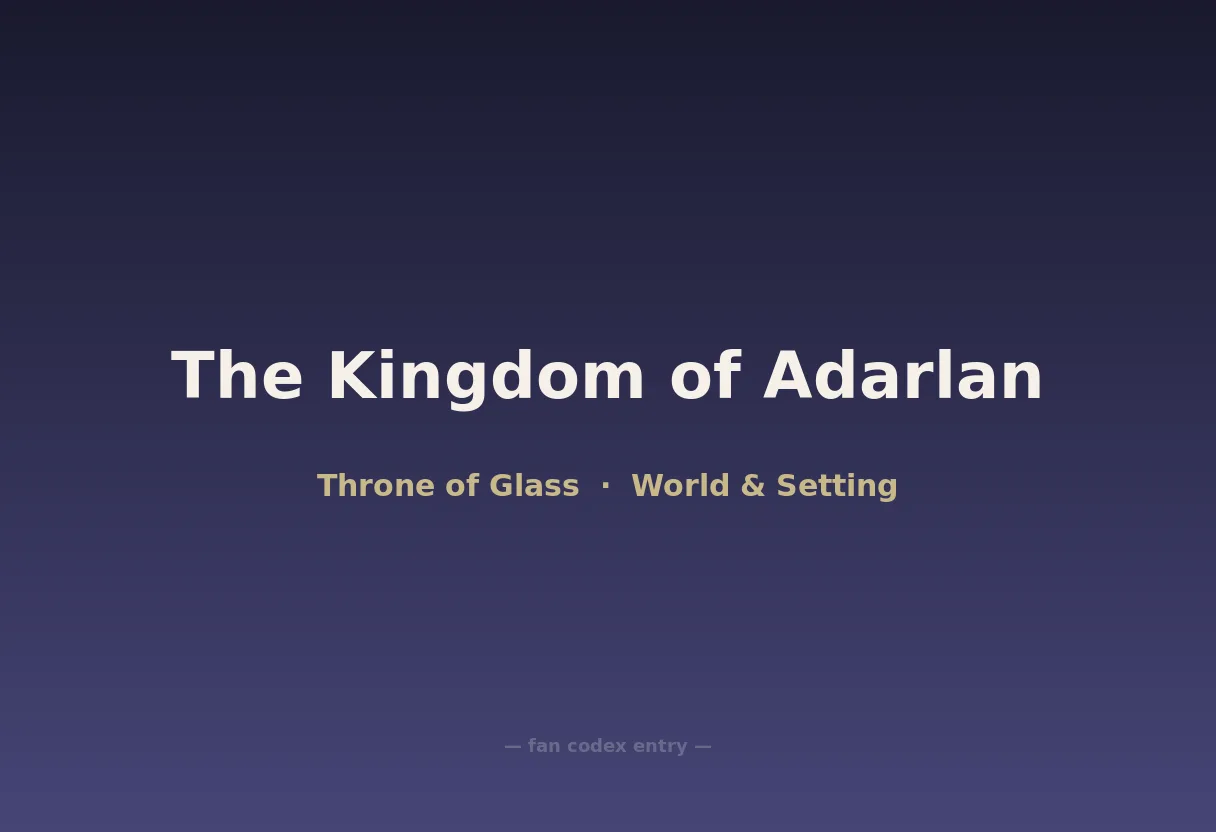 The Kingdom of Adarlan

Throne of Glass · World & Setting

— fan codex entry —